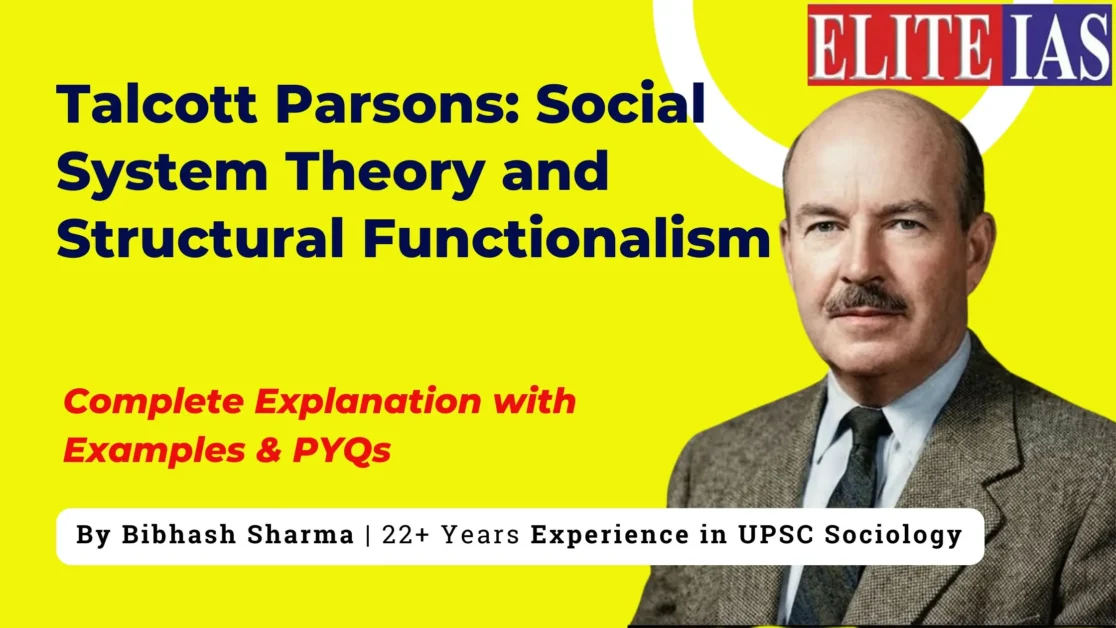 ELITE IAS

Talcott Parsons: Social System Theory and Structural Functionalism

Complete Explanation with Examples & PYQs

By Bibhash Sharma | 22+ Years Experience in UPSC Sociology